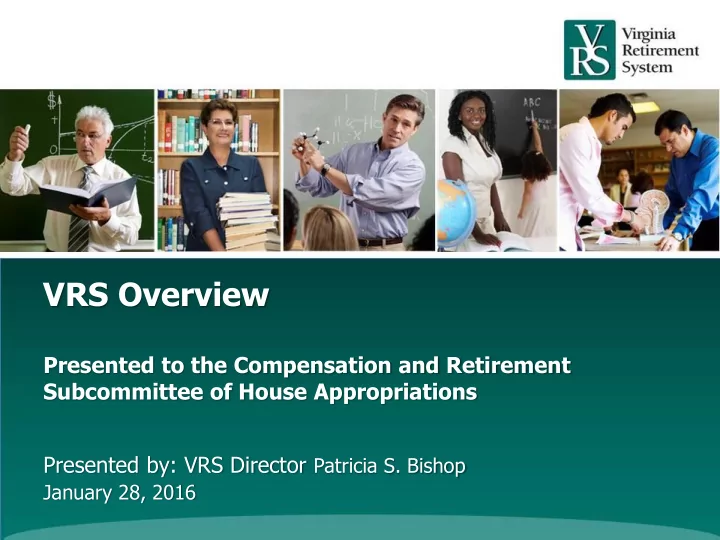 VRS Virginia Retirement System

ABC

VRS Overview

Presented to the Compensation and Retirement Subcommittee of House Appropriations

Presented by: VRS Director Patricia S. Bishop
January 28, 2016